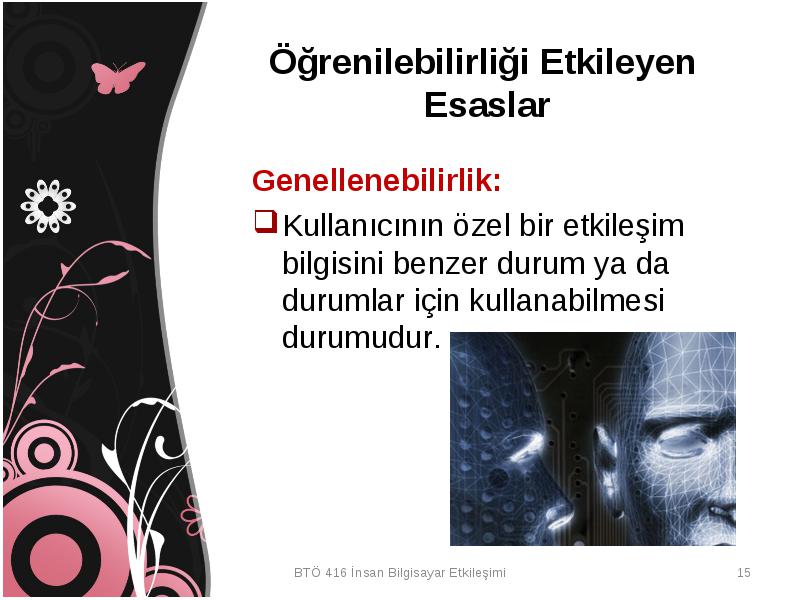 Öğrenilebilirliği Etkileyen Esaslar

Genellenebilirlik:

Kullanıcının özel bir etkileşim bilgisini benzer durum ya da durumlar için kullanabilmesi durumudur.

BTÖ 416 İnsan Bilgisayar Etkileşimi

15